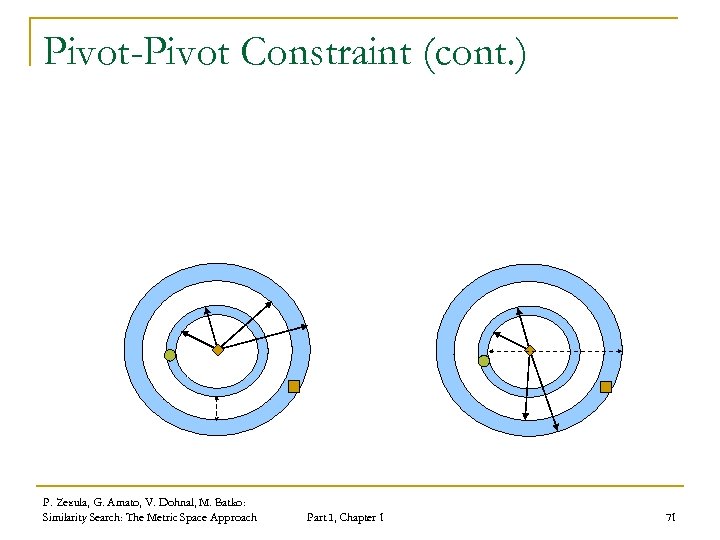 Pivot-Pivot Constraint (cont.)

P. Zezula, G. Amato, V. Dohnal, M. Batko: Similarity Search: The Metric Space Approach

Part I, Chapter 1

71